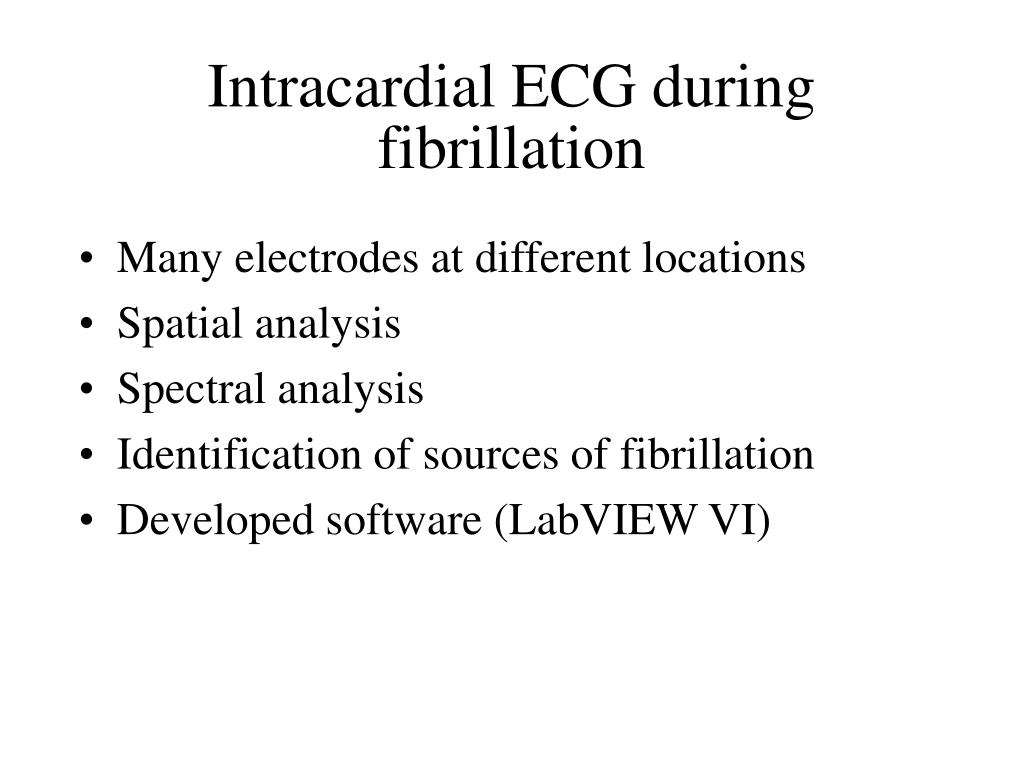 Intracardial ECG during fibrillation

• Many electrodes at different locations
• Spatial analysis
• Spectral analysis
• Identification of sources of fibrillation
• Developed software (LabVIEW VI)